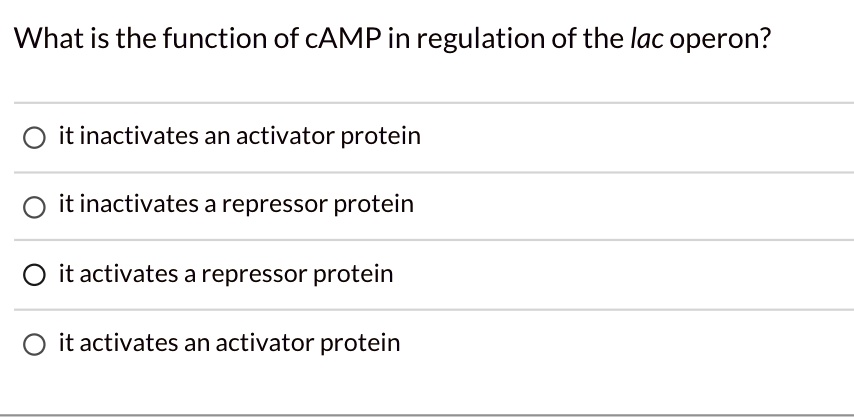 What is the function of cAMP in regulation of the lac operon?

○ it inactivates an activator protein

○ it inactivates a repressor protein

○ it activates a repressor protein

○ it activates an activator protein